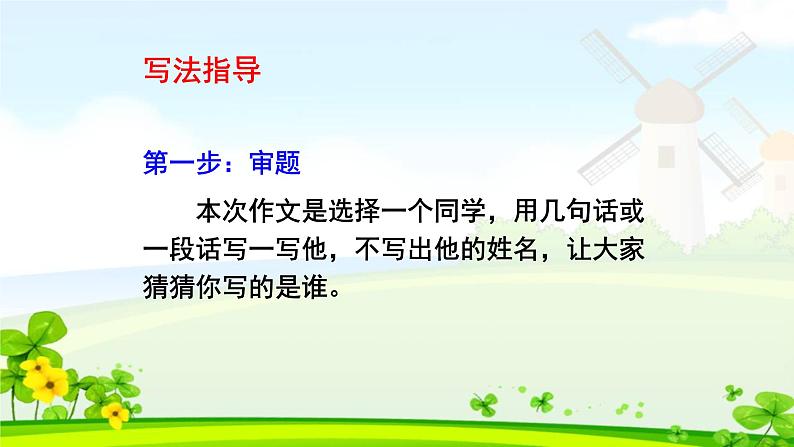 写法指导

第一步：审题

本次作文是选择一个同学，用几句话或一段话写一写他，不写出他的姓名，让大家猜猜你写的是谁。